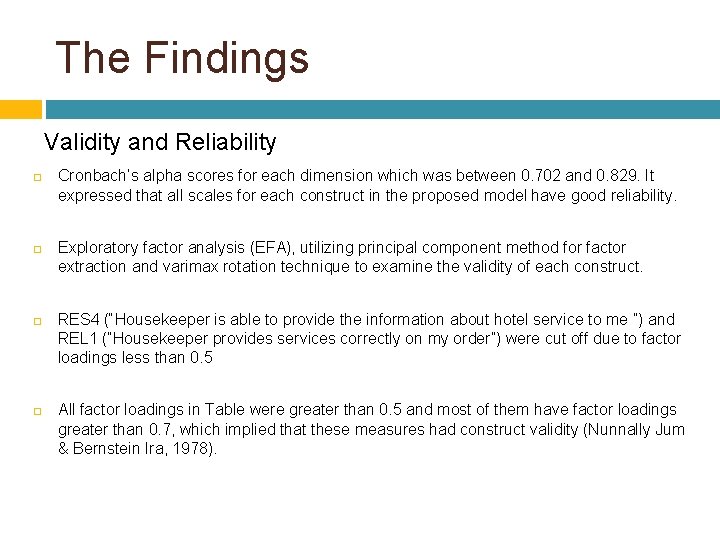 The Findings

Validity and Reliability

Cronbach's alpha scores for each dimension which was between 0.702 and 0.829. It expressed that all scales for each construct in the proposed model have good reliability.

Exploratory factor analysis (EFA), utilizing principal component method for factor extraction and varimax rotation technique to examine the validity of each construct.

RES4 ("Housekeeper is able to provide the information about hotel service to me ") and REL1 ("Housekeeper provides services correctly on my order") were cut off due to factor loadings less than 0.5

All factor loadings in Table were greater than 0.5 and most of them have factor loadings greater than 0.7, which implied that these measures had construct validity (Nunnally Jum & Bernstein Ira, 1978).